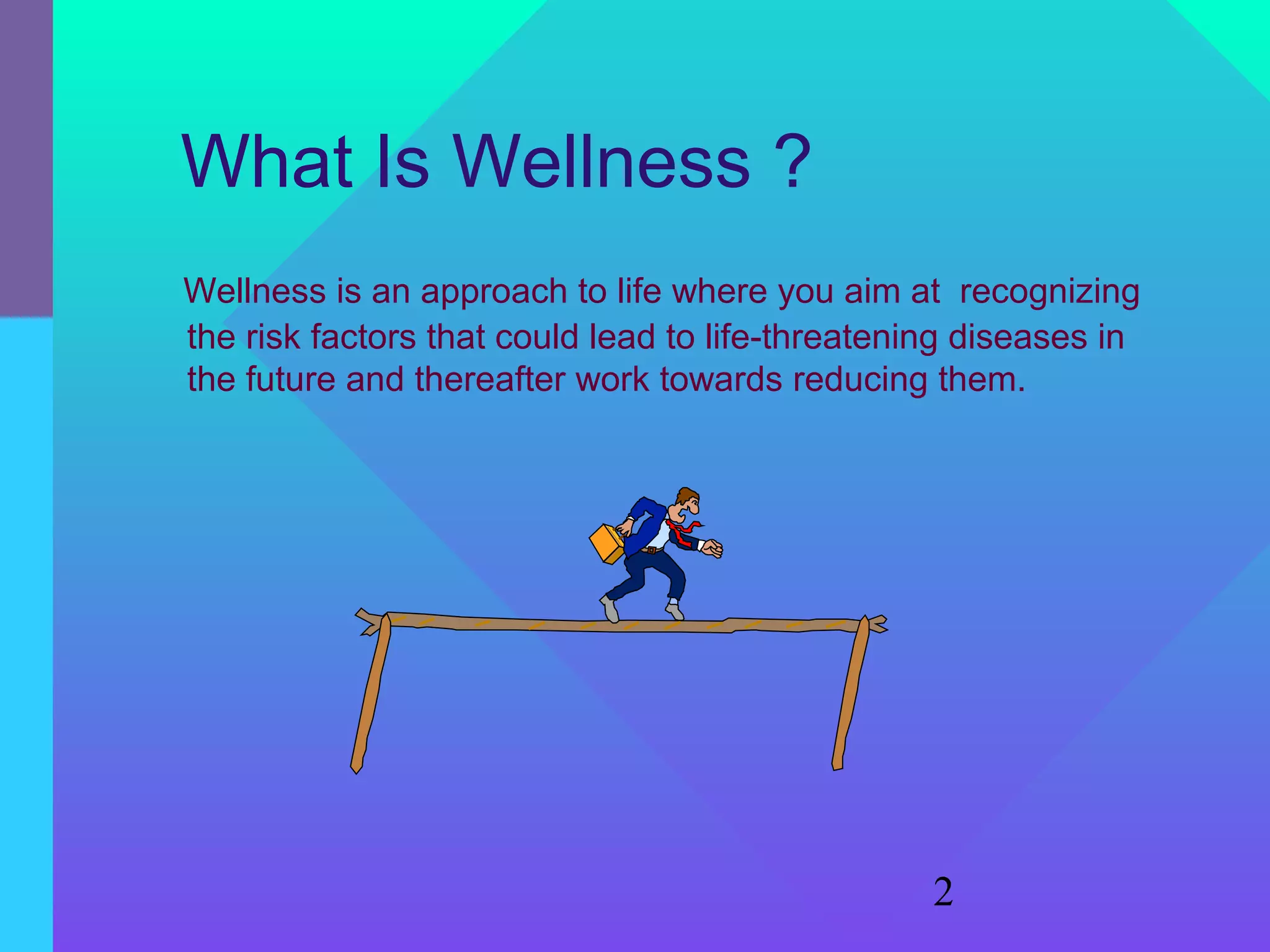 What Is Wellness ?

Wellness is an approach to life where you aim at recognizing the risk factors that could lead to life-threatening diseases in the future and thereafter work towards reducing them.

2